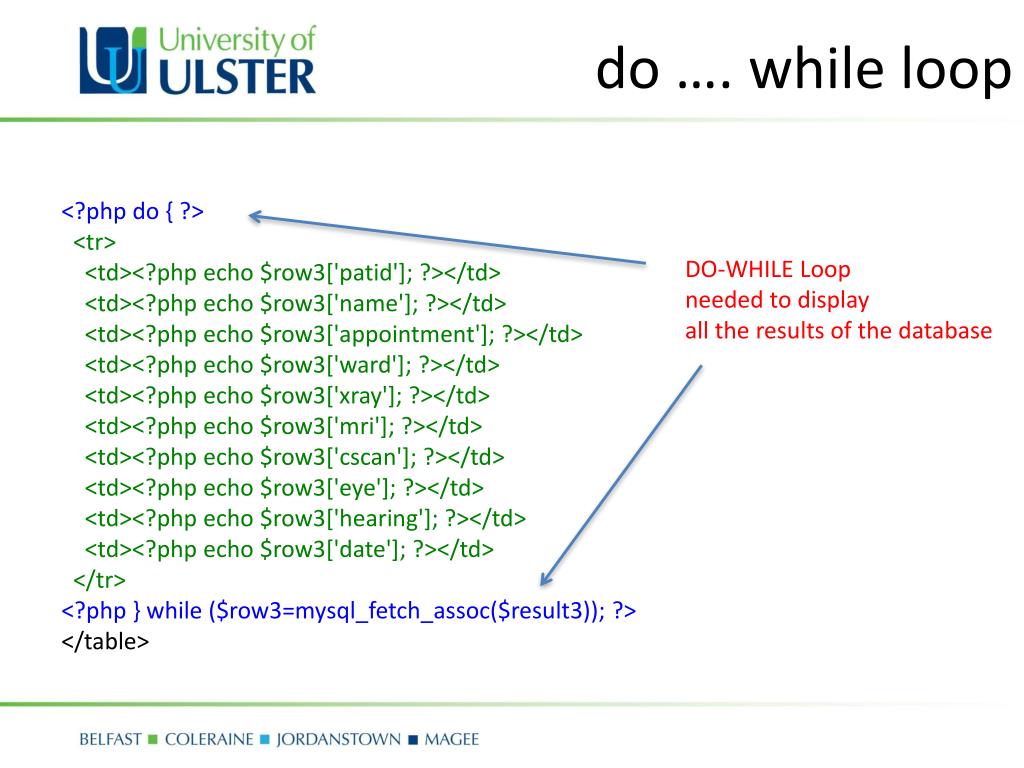 University of ULSTER

do …. while loop

<?php do { ?>
<tr>
<td><?php echo $row3['patid']; ?></td>
<td><?php echo $row3['name']; ?></td>
<td><?php echo $row3['appointment']; ?></td>
<td><?php echo $row3['ward']; ?></td>
<td><?php echo $row3['xray']; ?></td>
<td><?php echo $row3['mri']; ?></td>
<td><?php echo $row3['cscan']; ?></td>
<td><?php echo $row3['eye']; ?></td>
<td><?php echo $row3['hearing']; ?></td>
<td><?php echo $row3['date']; ?></td>
</tr>
<?php } while ($row3=mysql_fetch_assoc($result3)); ?>
</table>

DO-WHILE Loop
needed to display
all the results of the database

BELFAST ■ COLERAINE ■ JORDANSTOWN ■ MAGEE